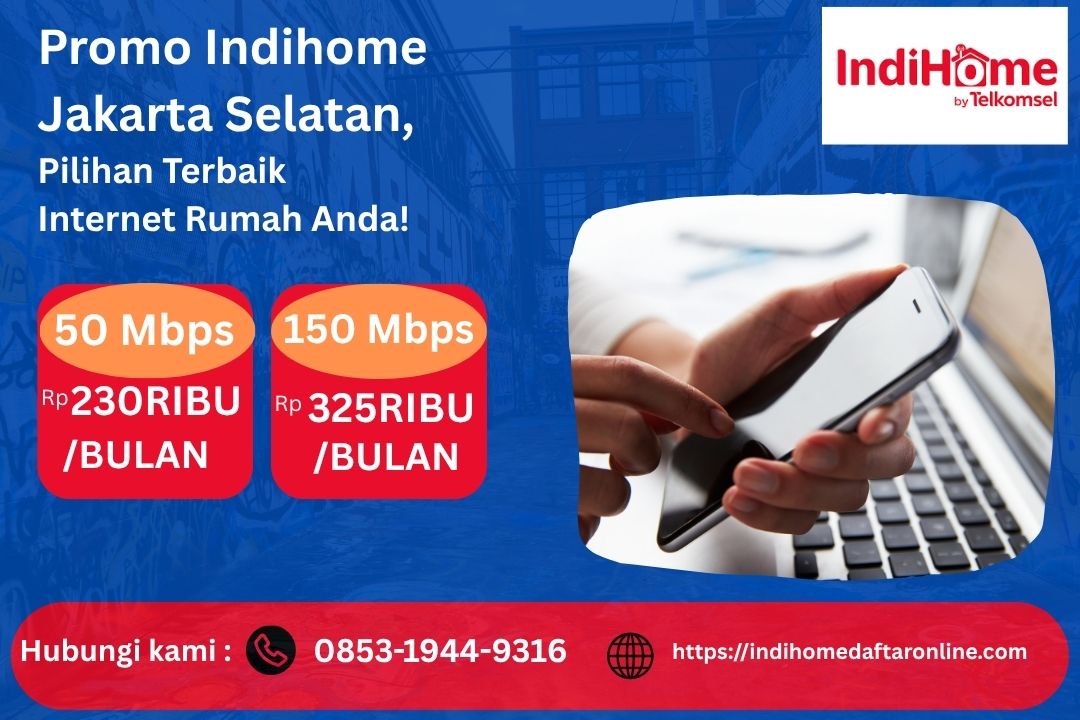 Promo Indihome Jakarta Selatan,
Pilihan Terbaik Internet Rumah Anda!

IndiHome by Telkomsel

50 Mbps
Rp 230RIBU /BULAN

150 Mbps
Rp 325RIBU /BULAN

Hubungi kami : 0853-1944-9316 https://indihomedaftaronline.com